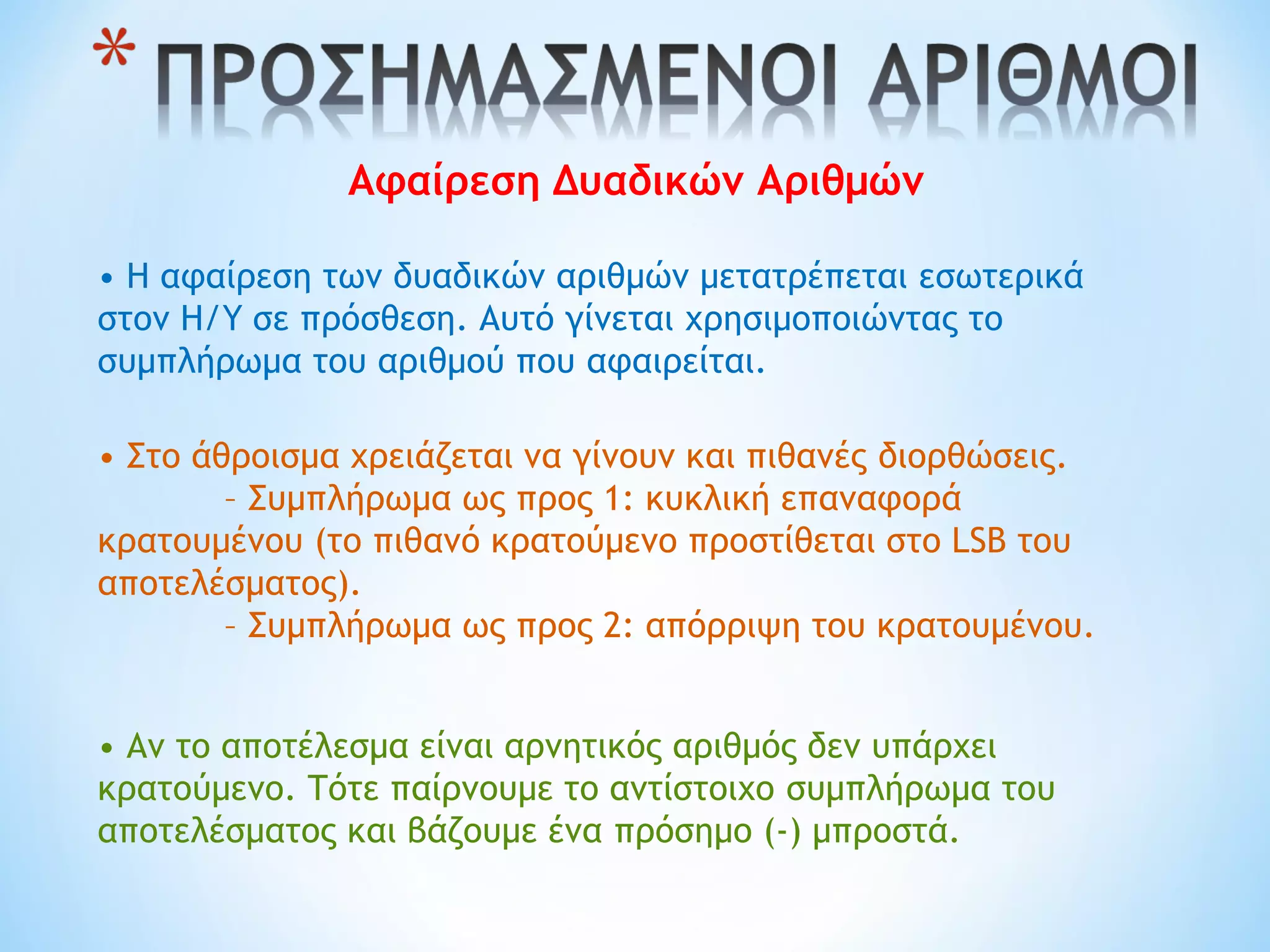 * ΠΡΟΣΗΜΑΣΜΕΝΟΙ ΑΡΙΘΜΟΙ

Αφαίρεση Δυαδικών Αριθμών

• Η αφαίρεση των δυαδικών αριθμών μετατρέπεται εσωτερικά στον Η/Υ σε πρόσθεση. Αυτό γίνεται χρησιμοποιώντας το συμπλήρωμα του αριθμού που αφαιρείται.

• Στο άθροισμα χρειάζεται να γίνουν και πιθανές διορθώσεις.
– Συμπλήρωμα ως προς 1: κυκλική επαναφορά κρατουμένου (το πιθανό κρατούμενο προστίθεται στο LSB του αποτελέσματος).
– Συμπλήρωμα ως προς 2: απόρριψη του κρατουμένου.

• Αν το αποτέλεσμα είναι αρνητικός αριθμός δεν υπάρχει κρατούμενο. Τότε παίρνουμε το αντίστοιχο συμπλήρωμα του αποτελέσματος και βάζουμε ένα πρόσημο (-) μπροστά.